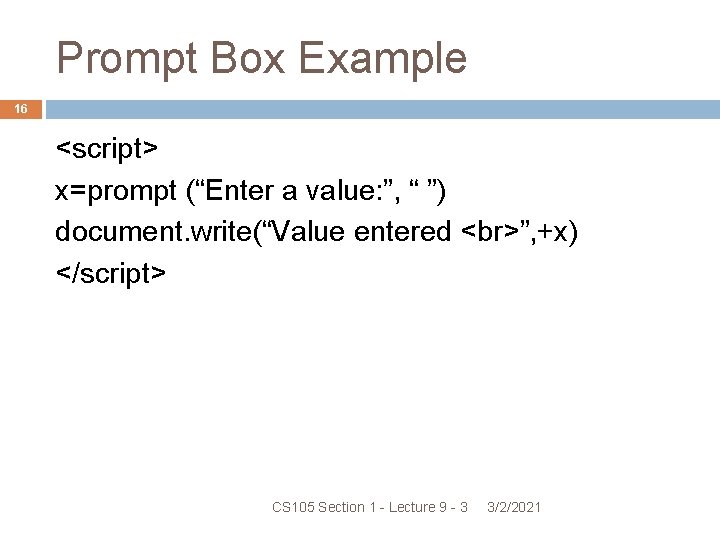 Prompt Box Example

16

<script>
x=prompt (“Enter a value:”, “ ”)
document.write(“Value entered <br>”,+x)
</script>

CS105 Section 1 - Lecture 9 - 3 3/2/2021